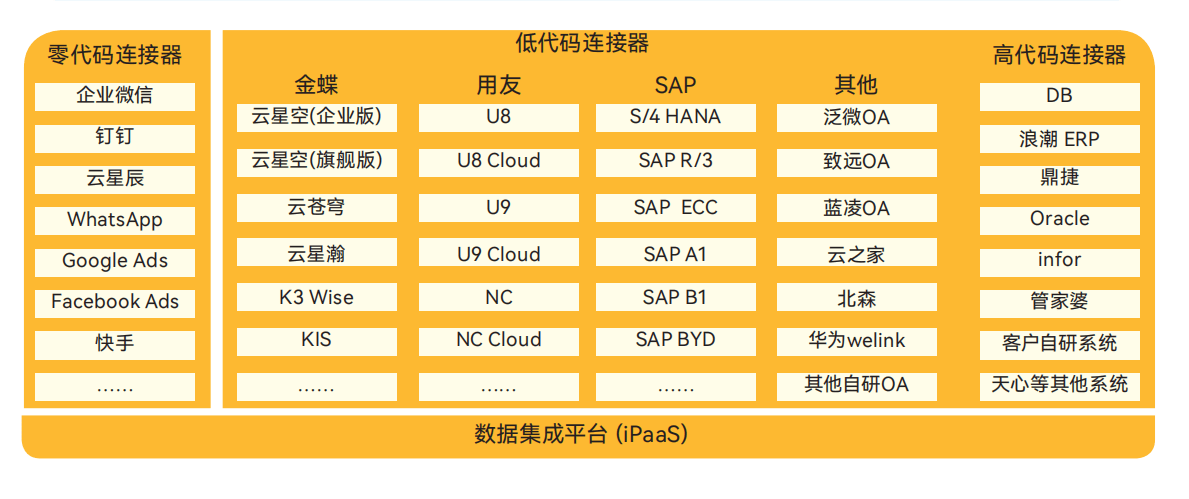 零代码连接器

企业微信
钉钉
云星辰
WhatsApp
Google Ads
Facebook Ads
快手
……

低代码连接器

金蝶
云星空(企业版)
云星空(旗舰版)
云苍穹
云星瀚
K3 Wise
KIS
……

用友
U8
U8 Cloud
U9
U9 Cloud
NC
NC Cloud
……

SAP
S/4 HANA
SAP R/3
SAP ECC
SAP A1
SAP B1
SAP BYD
……

其他
泛微OA
致远OA
蓝凌OA
云之家
北森
华为welink
其他自研OA

高代码连接器

DB
浪潮 ERP
鼎捷
Oracle
infor
管家婆
客户自研系统
天心等其他系统

数据集成平台 (iPaaS)